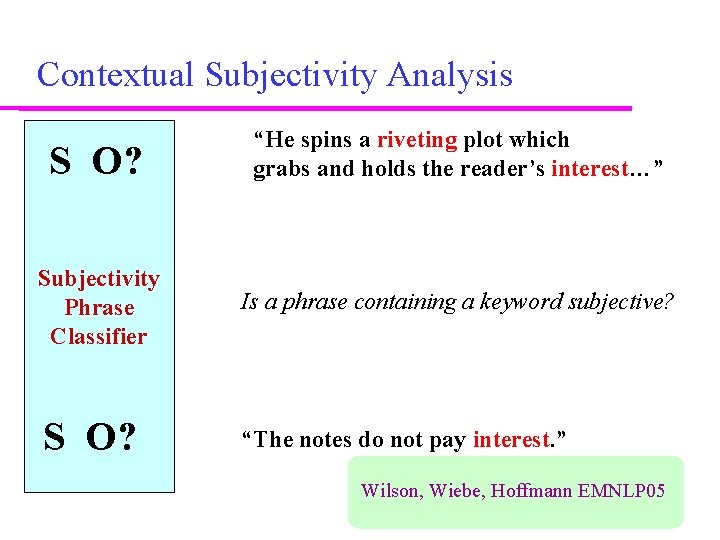 Contextual Subjectivity Analysis

S O?

Subjectivity Phrase Classifier

S O?

“He spins a riveting plot which grabs and holds the reader’s interest…”

Is a phrase containing a keyword subjective?

“The notes do not pay interest.”

Wilson, Wiebe, Hoffmann EMNLP05